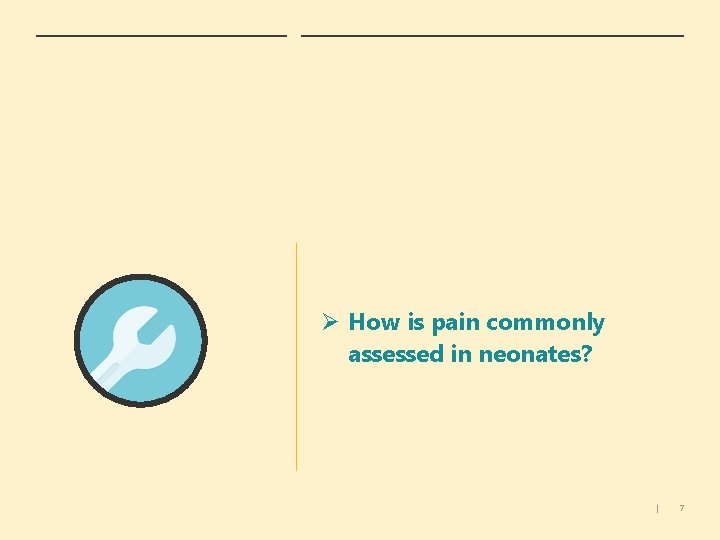 ➢ How is pain commonly assessed in neonates?

| 7